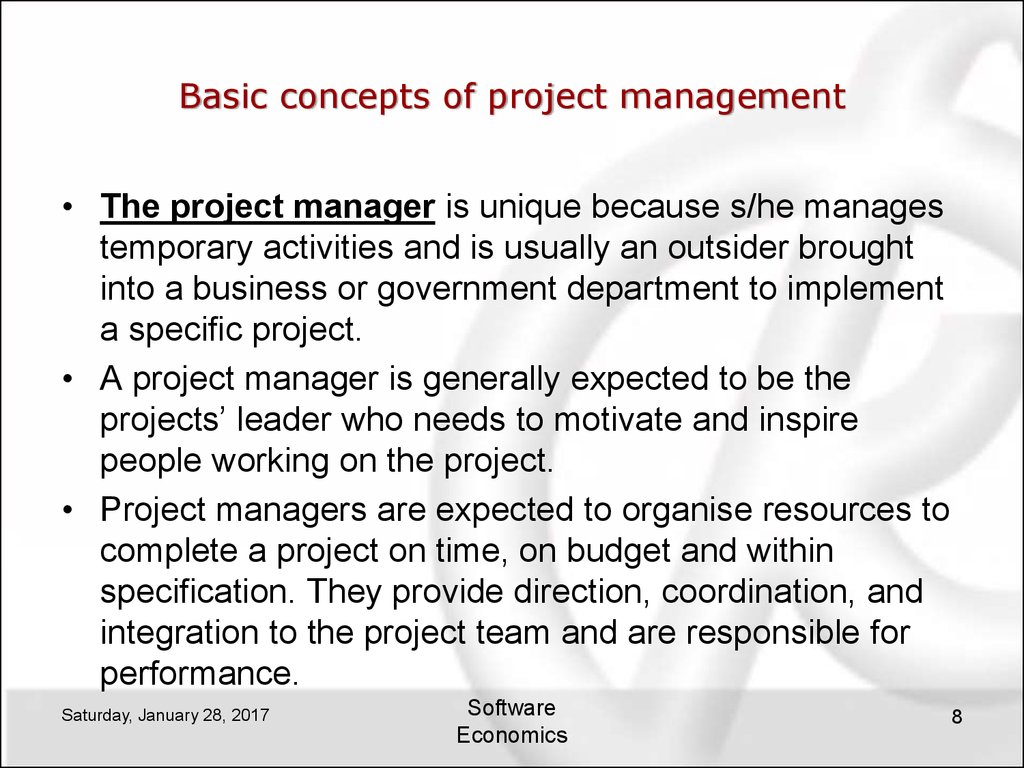 Basic concepts of project management

• The project manager is unique because s/he manages temporary activities and is usually an outsider brought into a business or government department to implement a specific project.

• A project manager is generally expected to be the projects' leader who needs to motivate and inspire people working on the project.

• Project managers are expected to organise resources to complete a project on time, on budget and within specification. They provide direction, coordination, and integration to the project team and are responsible for performance.

Saturday, January 28, 2017

Software Economics

8